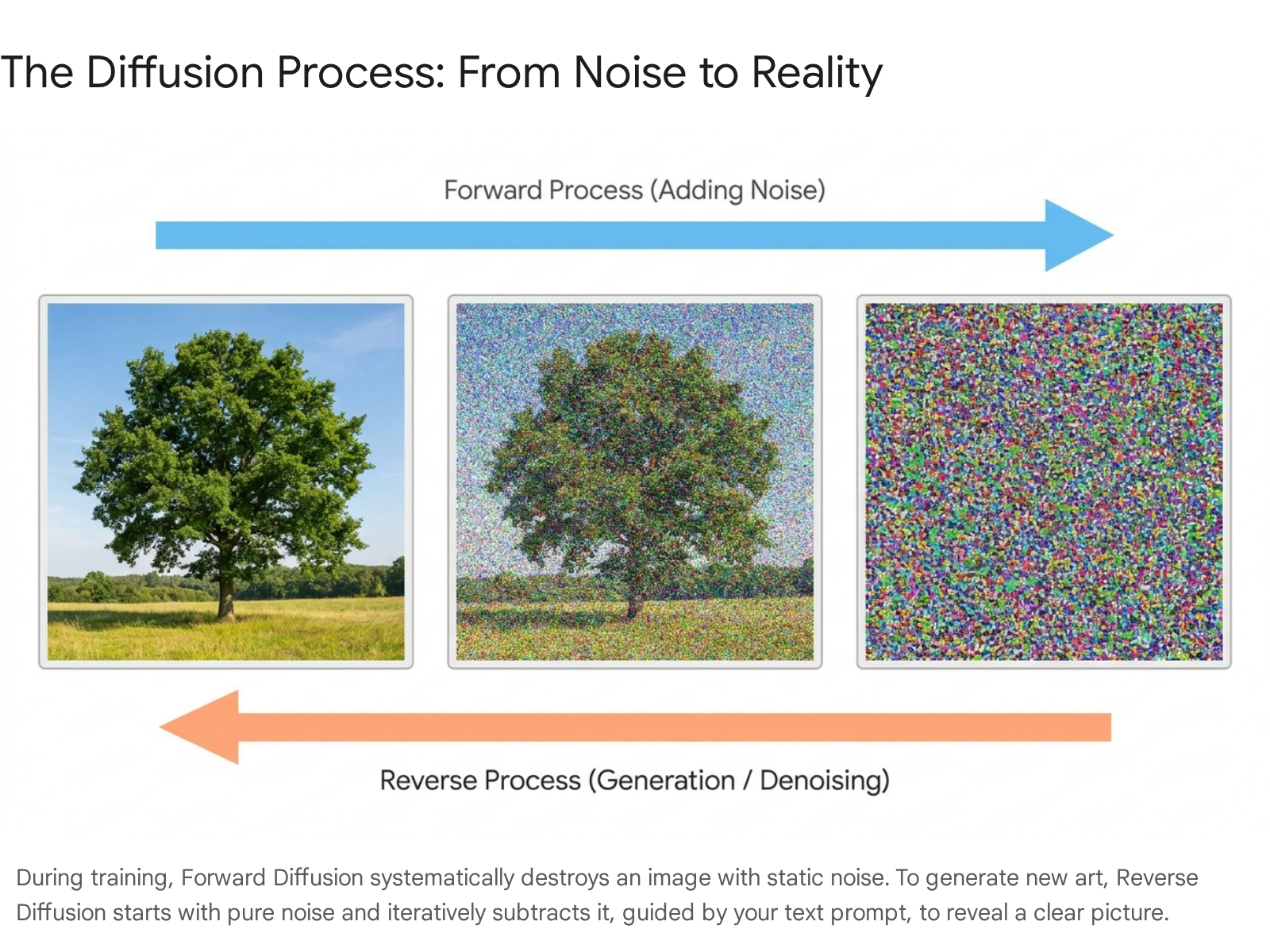 The Diffusion Process: From Noise to Reality

Forward Process (Adding Noise)

Reverse Process (Generation / Denoising)

During training, Forward Diffusion systematically destroys an image with static noise. To generate new art, Reverse Diffusion starts with pure noise and iteratively subtracts it, guided by your text prompt, to reveal a clear picture.